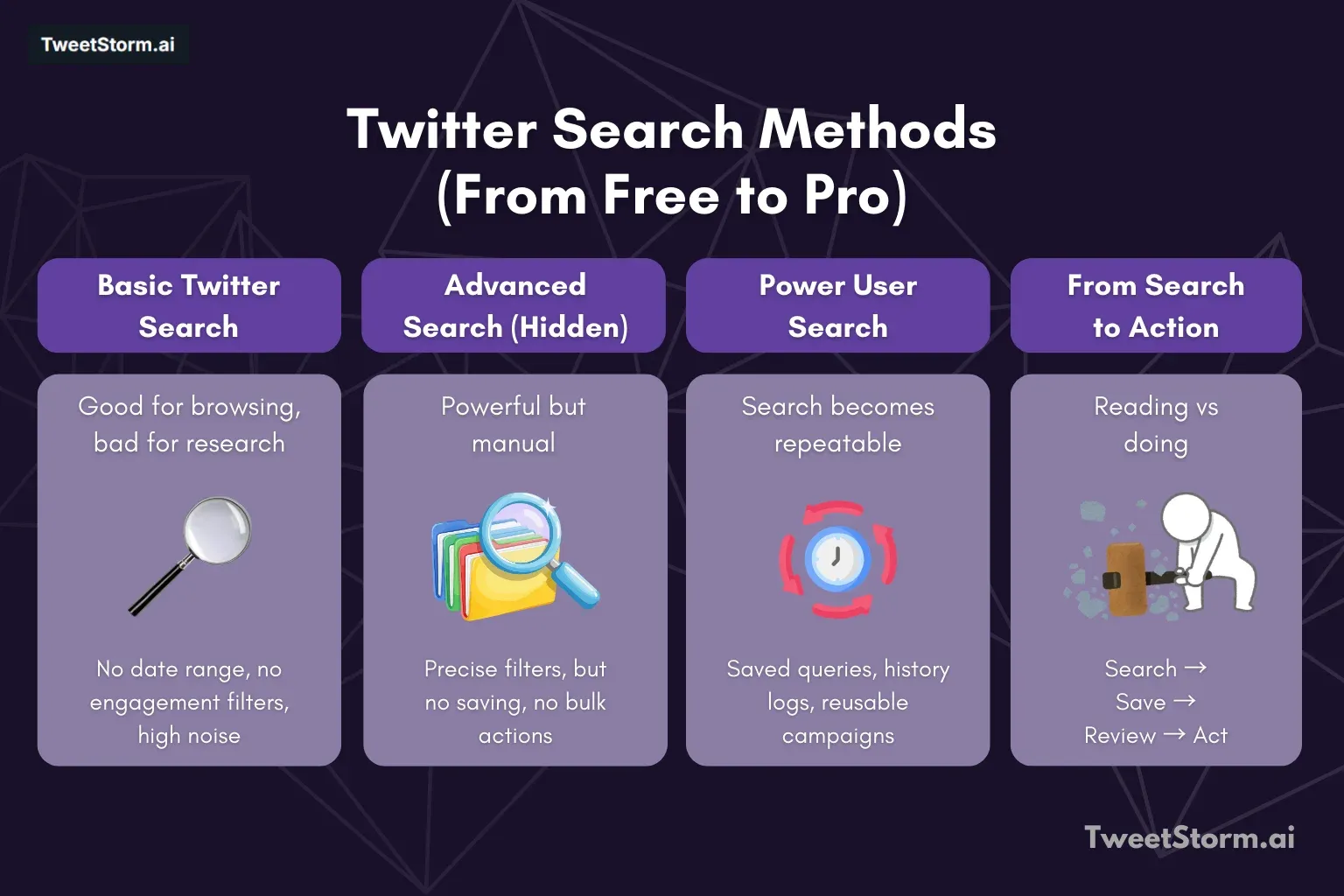 TweetStorm.ai

Twitter Search Methods (From Free to Pro)

Basic Twitter Search

Good for browsing, bad for research

No date range, no engagement filters, high noise

Advanced Search (Hidden)

Powerful but manual

Precise filters, but no saving, no bulk actions

Power User Search

Search becomes repeatable

Saved queries, history logs, reusable campaigns

From Search to Action

Reading vs doing

Search → Save → Review → Act

TweetStorm.ai